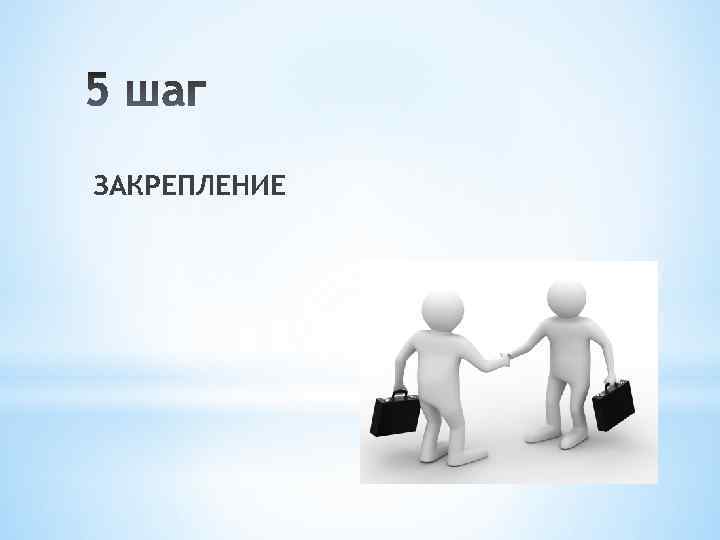 5 шаг

ЗАКРЕПЛЕНИЕ